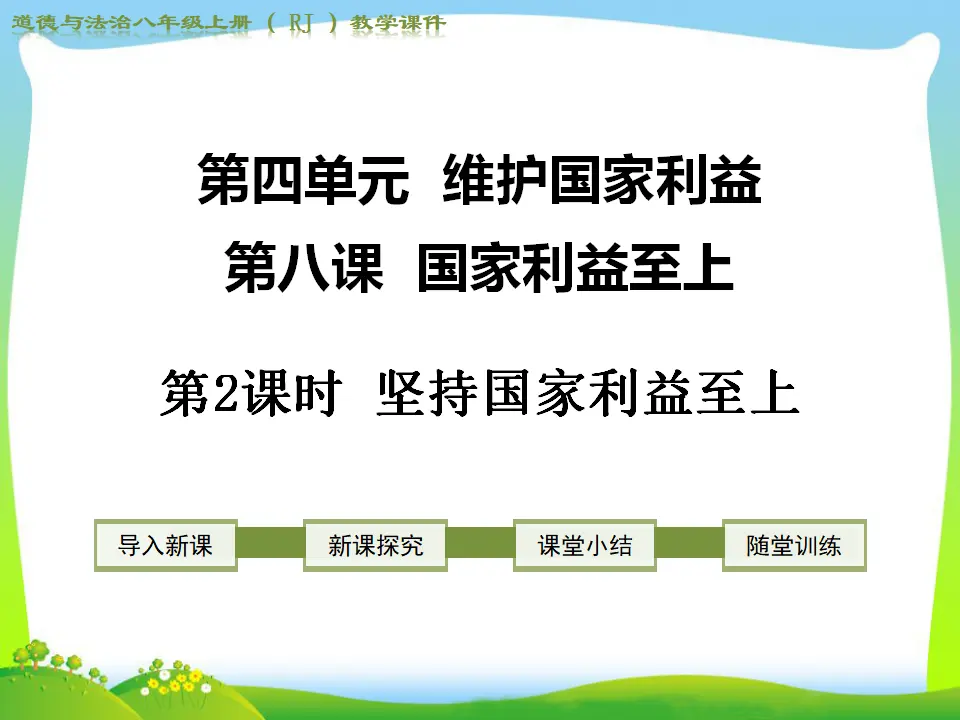 道德与法治八年级上册（RJ）教学课件

第四单元 维护国家利益

第八课 国家利益至上

第2课时 坚持国家利益至上

导入新课 新课探究 课堂小结 随堂训练